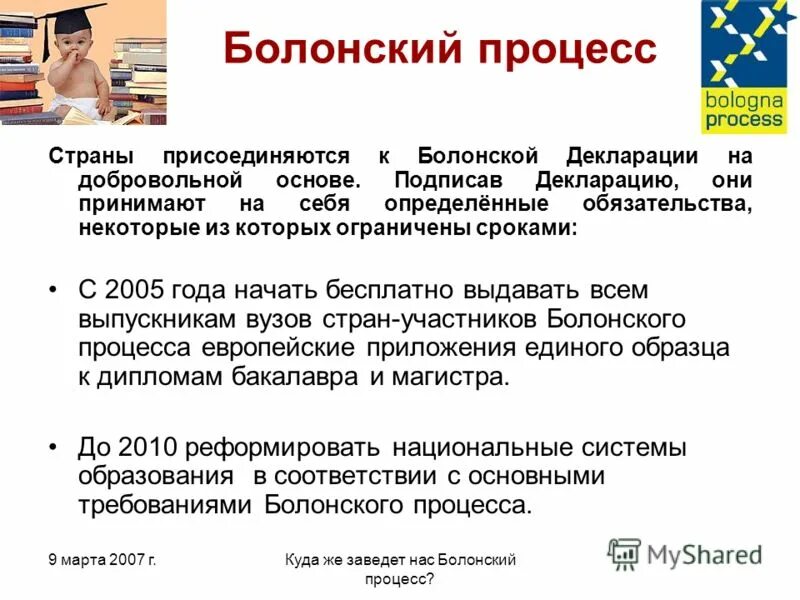 Болонский процесс

bologna process

Страны присоединяются к Болонской Декларации на добровольной основе. Подписав Декларацию, они принимают на себя определённые обязательства, некоторые из которых ограничены сроками:

• С 2005 года начать бесплатно выдавать всем выпускникам вузов стран-участников Болонского процесса европейские приложения единого образца к дипломам бакалавра и магистра.

• До 2010 реформировать национальные системы образования в соответствии с основными требованиями Болонского процесса.

9 марта 2007 г.

Куда же заведет нас Болонский процесс?

MyShared